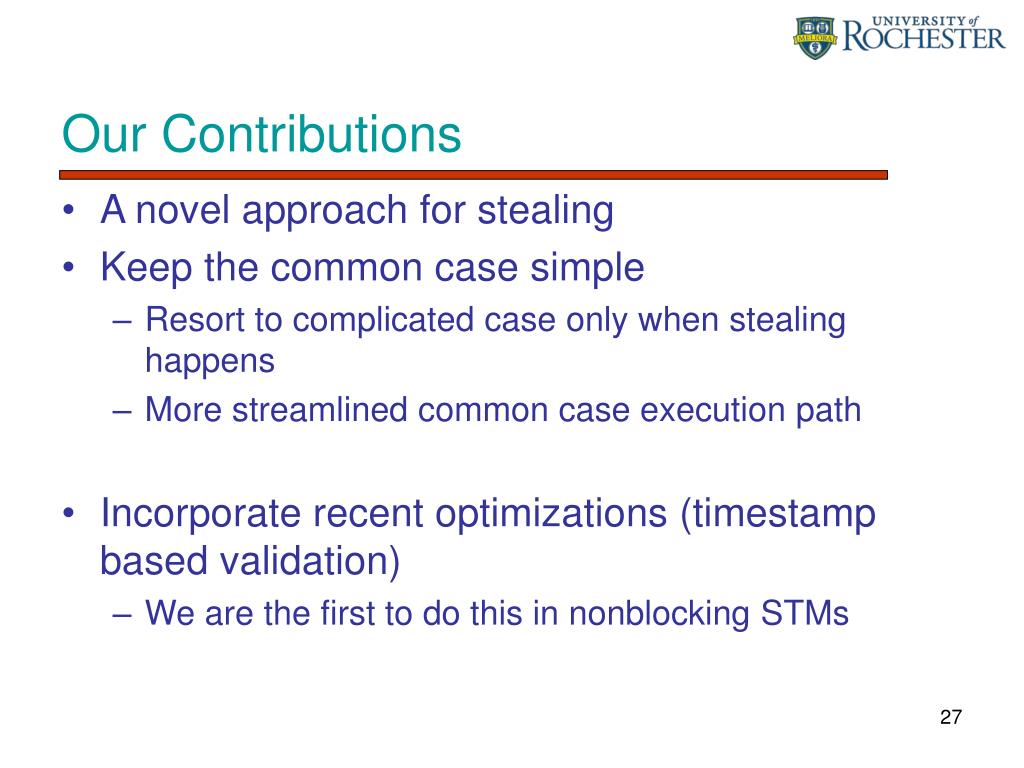 MELIORA UNIVERSITY of ROCHESTER

Our Contributions

• A novel approach for stealing
• Keep the common case simple
– Resort to complicated case only when stealing happens
– More streamlined common case execution path

• Incorporate recent optimizations (timestamp based validation)
– We are the first to do this in nonblocking STMs

27